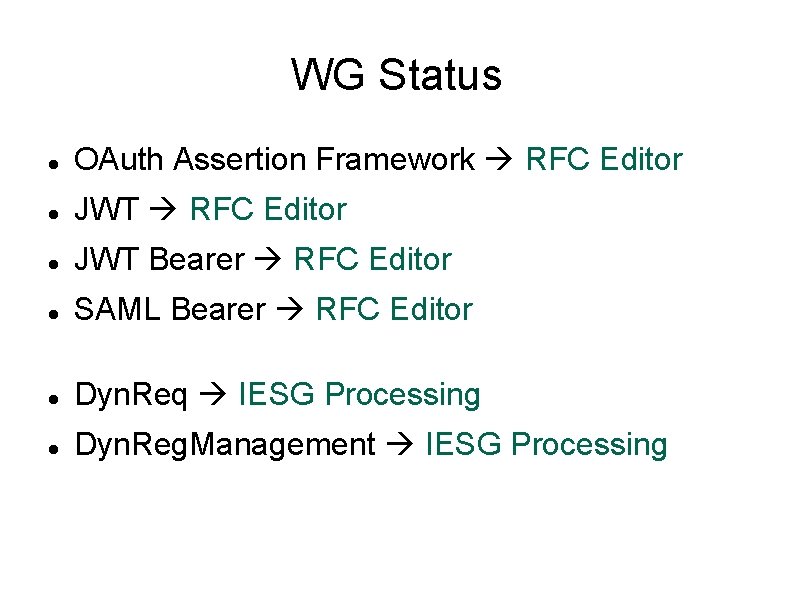 WG Status

- OAuth Assertion Framework → RFC Editor
- JWT → RFC Editor
- JWT Bearer → RFC Editor
- SAML Bearer → RFC Editor

- DynReq → IESG Processing
- DynRegManagement → IESG Processing